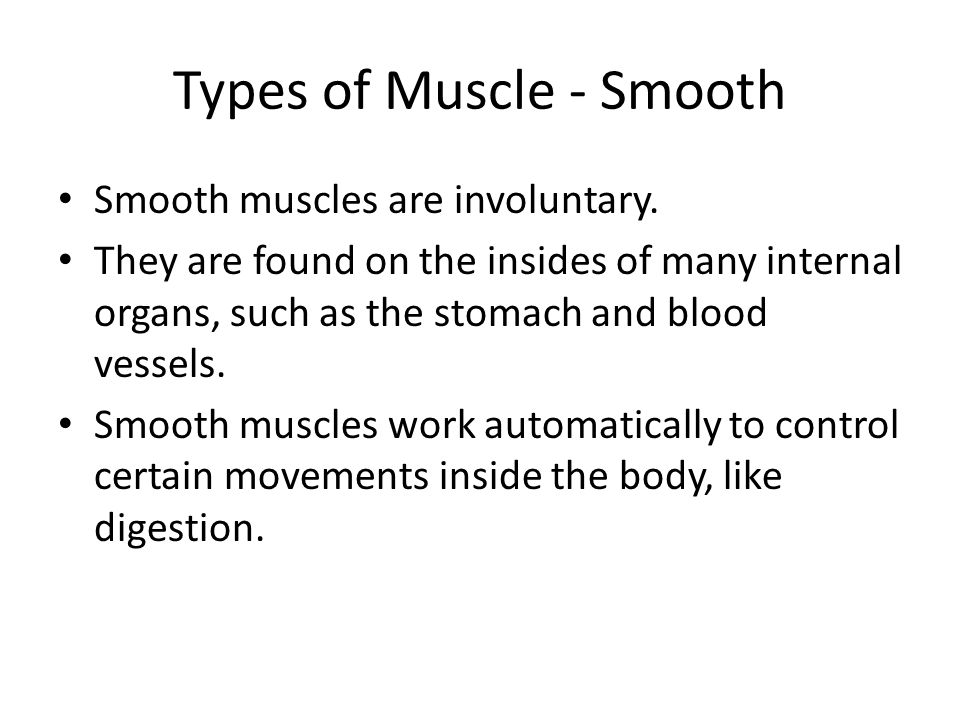 Types of Muscle - Smooth

• Smooth muscles are involuntary.
• They are found on the insides of many internal organs, such as the stomach and blood vessels.
• Smooth muscles work automatically to control certain movements inside the body, like digestion.